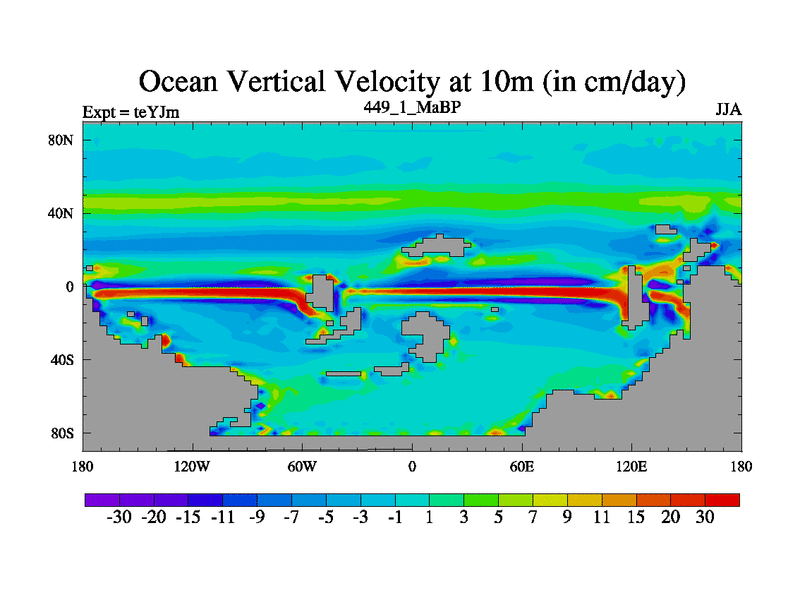 Ocean Vertical Velocity at 10m (in cm/day)

Expt = teYJm

449_1_MaBP

JJA

80N
40N
0
40S
80S

180
120W
60W
0
60E
120E
180

-30 -20 -15 -11 -9 -7 -5 -3 -1 1 3 5 7 9 11 15 20 30